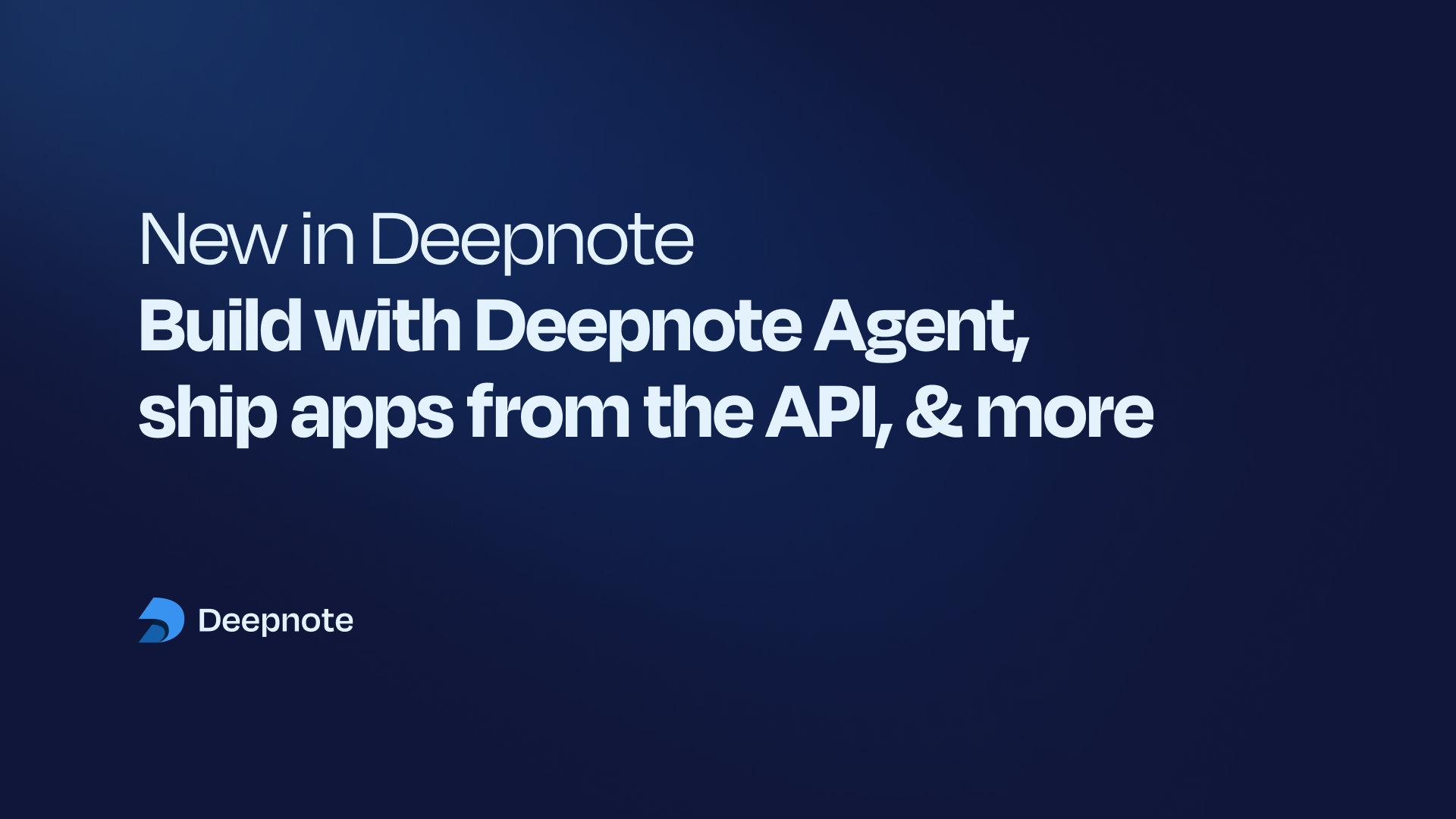 New in Deepnote
Build with Deepnote Agent, ship apps from the API, & more

Deepnote